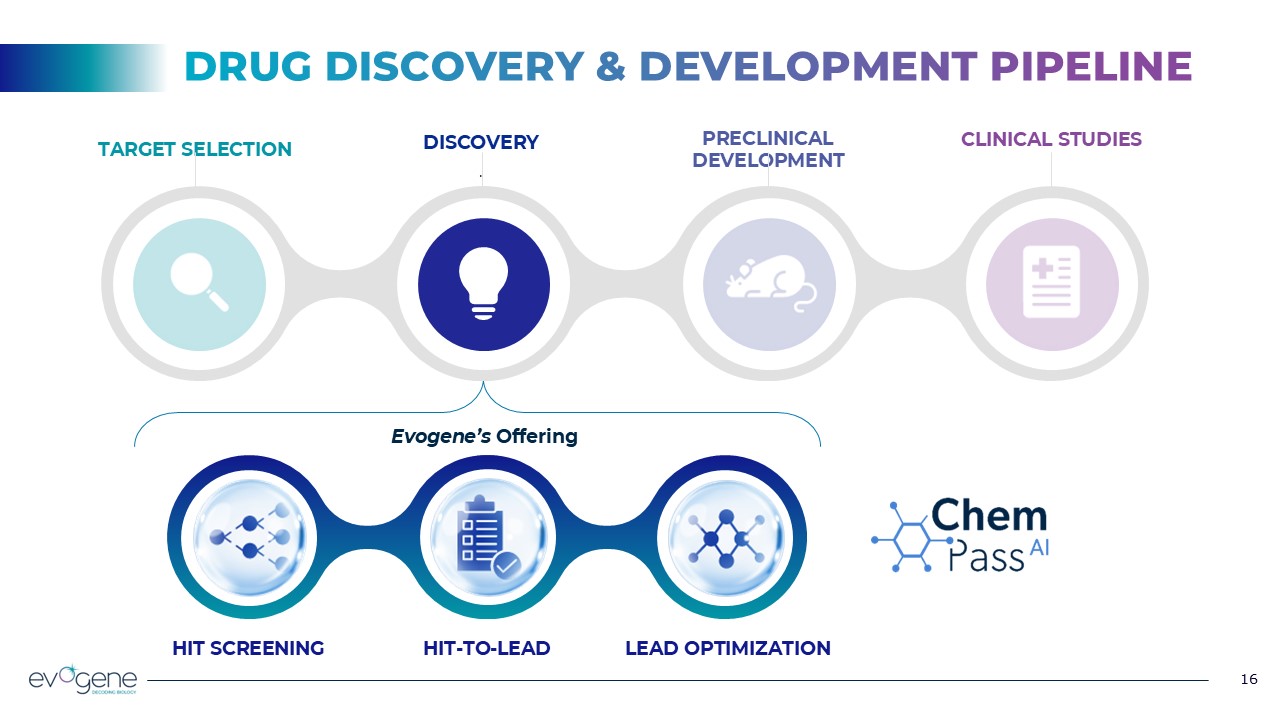 DRUG DISCOVERY & DEVELOPMENT PIPELINE

TARGET SELECTION

DISCOVERY

PRECLINICAL DEVELOPMENT

CLINICAL STUDIES

Evogene's Offering

HIT SCREENING

HIT-TO-LEAD

LEAD OPTIMIZATION

Chem Pass AI

evogene DECODING BIOLOGY

16